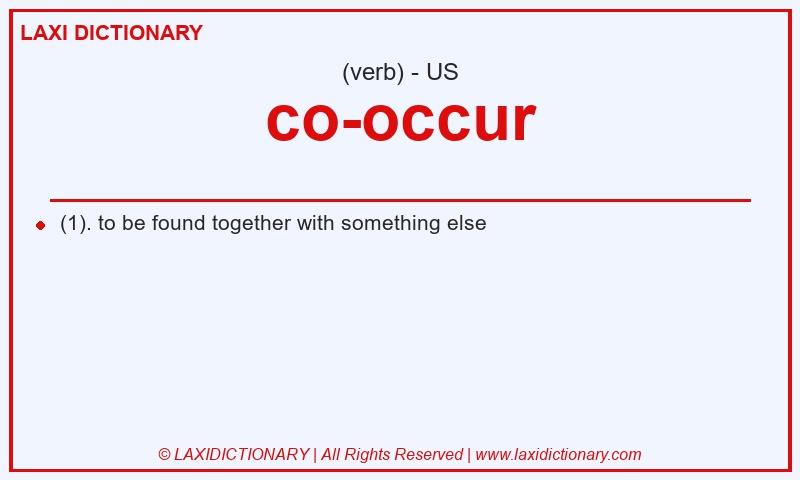 LAXI DICTIONARY

(verb) - US

co-occur

(1). to be found together with something else

© LAXIDICTIONARY | All Rights Reserved | www.laxidictionary.com